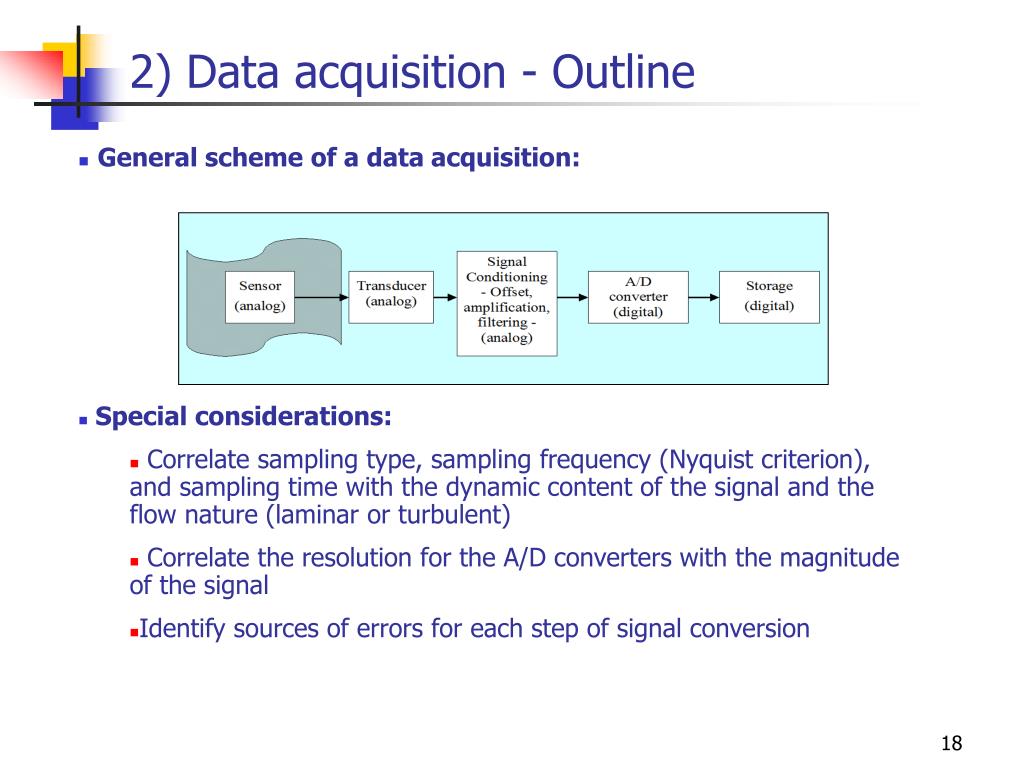 2) Data acquisition - Outline

General scheme of a data acquisition:

Sensor (analog)

Transducer (analog)

Signal Conditioning - Offset, amplification, filtering - (analog)

A/D converter (digital)

Storage (digital)

Special considerations:

Correlate sampling type, sampling frequency (Nyquist criterion), and sampling time with the dynamic content of the signal and the flow nature (laminar or turbulent)

Correlate the resolution for the A/D converters with the magnitude of the signal

Identify sources of errors for each step of signal conversion

18